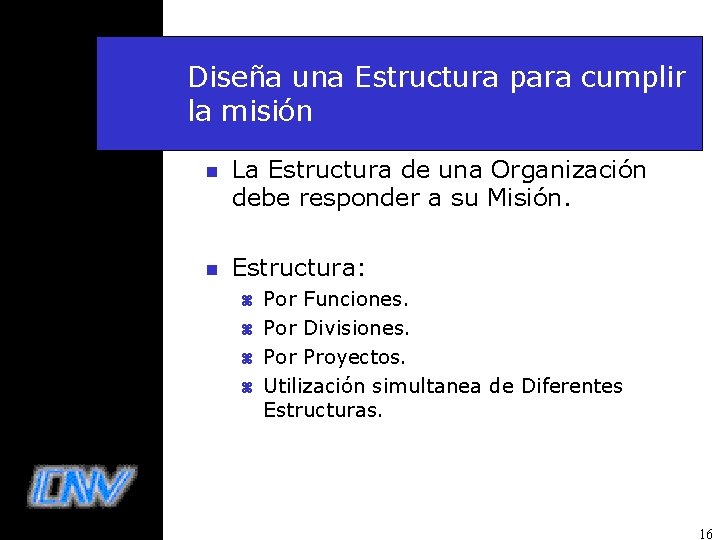 Diseña una Estructura para cumplir la misión

La Estructura de una Organización debe responder a su Misión.

Estructura:
Por Funciones.
Por Divisiones.
Por Proyectos.
Utilización simultanea de Diferentes Estructuras.

CNV

16